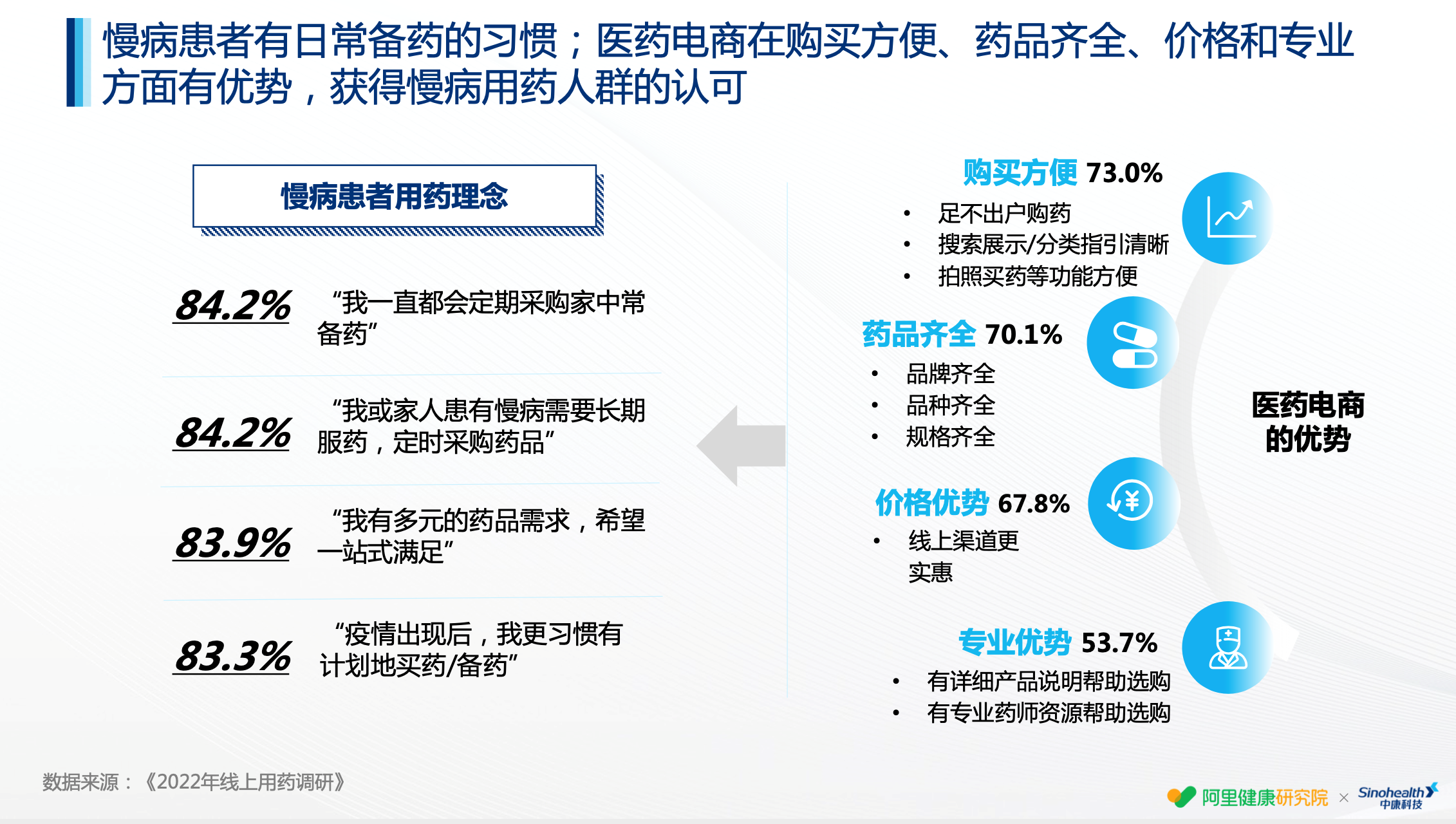 慢病患者有日常备药的习惯；医药电商在购买方便、药品齐全、价格和专业方面有优势，获得慢病用药人群的认可

慢病患者用药理念

84.2% “我一直都会定期采购家中常备药”

84.2% “我或家人患有慢病需要长期服药，定时采购药品”

83.9% “我有多元的药品需求，希望一站式满足”

83.3% “疫情出现后，我更习惯有计划地买药/备药”

购买方便 73.0%
• 足不出户购药
• 搜索展示/分类指引清晰
• 拍照买药等功能方便

药品齐全 70.1%
• 品牌齐全
• 品种齐全
• 规格齐全

价格优势 67.8%
• 线上渠道更实惠

专业优势 53.7%
• 有详细产品说明帮助选购
• 有专业药师资源帮助选购

医药电商的优势

数据来源：《2022年线上用药调研》

阿里健康研究院 × Sinohealth 中康科技